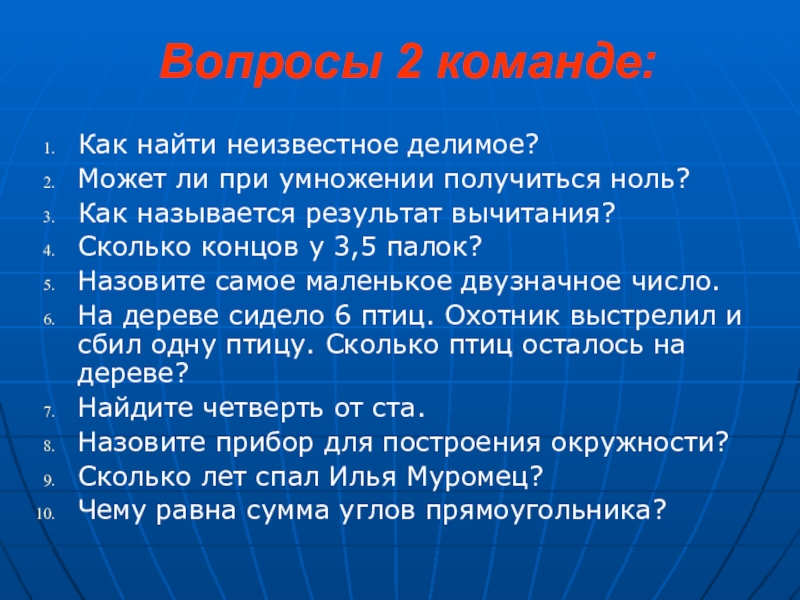 Вопросы 2 команде:

1. Как найти неизвестное делимое?
2. Может ли при умножении получиться ноль?
3. Как называется результат вычитания?
4. Сколько концов у 3,5 палок?
5. Назовите самое маленькое двузначное число.
6. На дереве сидело 6 птиц. Охотник выстрелил и сбил одну птицу. Сколько птиц осталось на дереве?
7. Найдите четверть от ста.
8. Назовите прибор для построения окружности?
9. Сколько лет спал Илья Муромец?
10. Чему равна сумма углов прямоугольника?